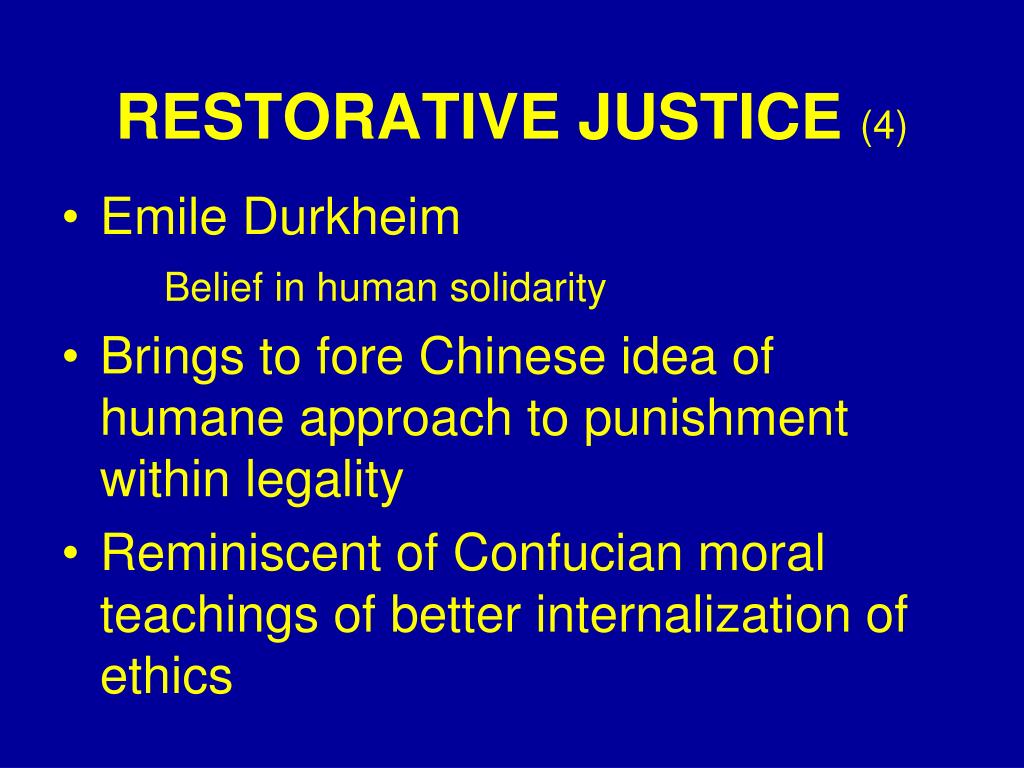 RESTORATIVE JUSTICE (4)

• Emile Durkheim

Belief in human solidarity

• Brings to fore Chinese idea of humane approach to punishment within legality

• Reminiscent of Confucian moral teachings of better internalization of ethics